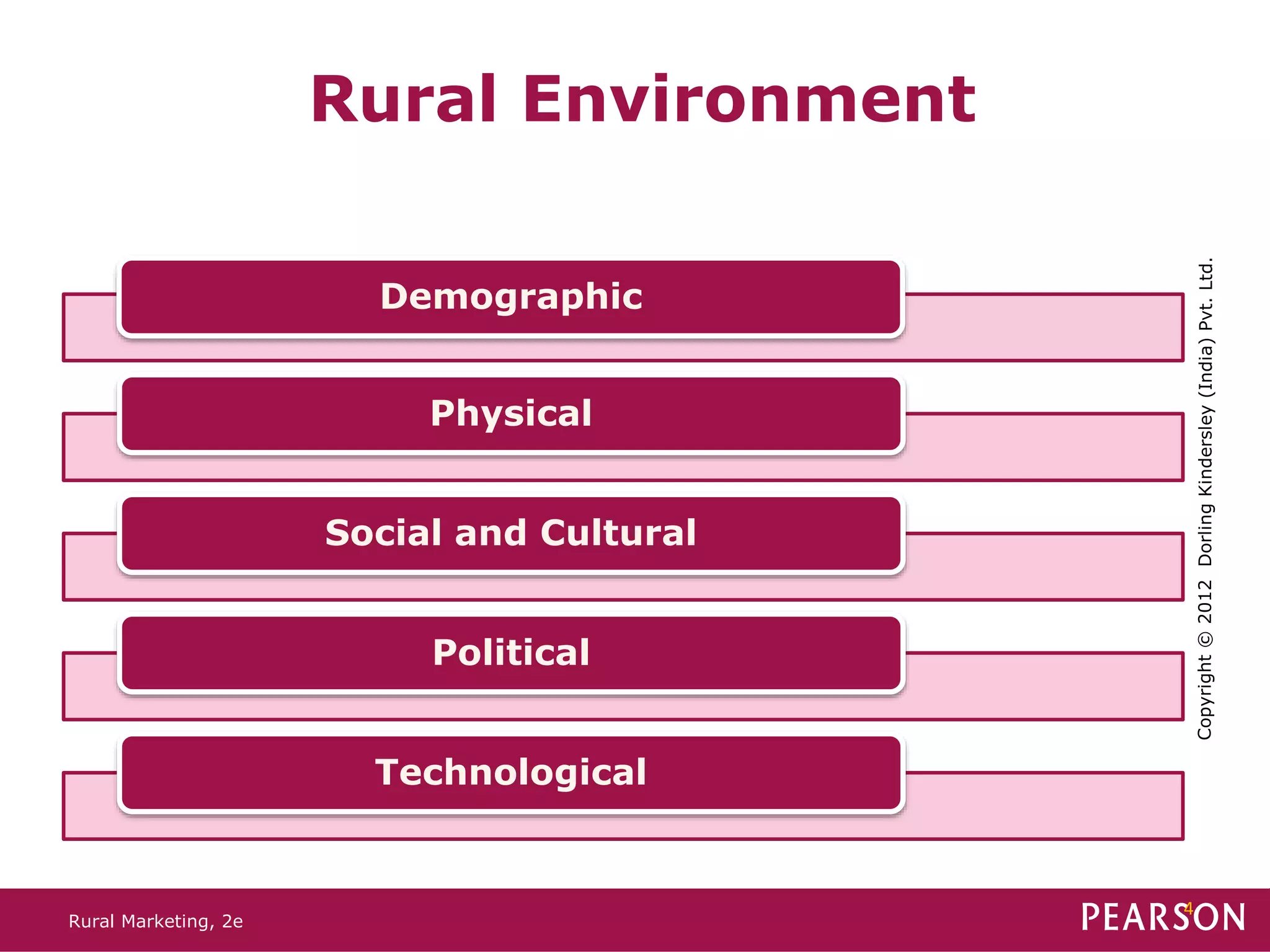 Rural Environment

Demographic

Physical

Social and Cultural

Political

Technological

Copyright © 2012 Dorling Kindersley (India) Pvt. Ltd.

Rural Marketing, 2e

4

PEARSON